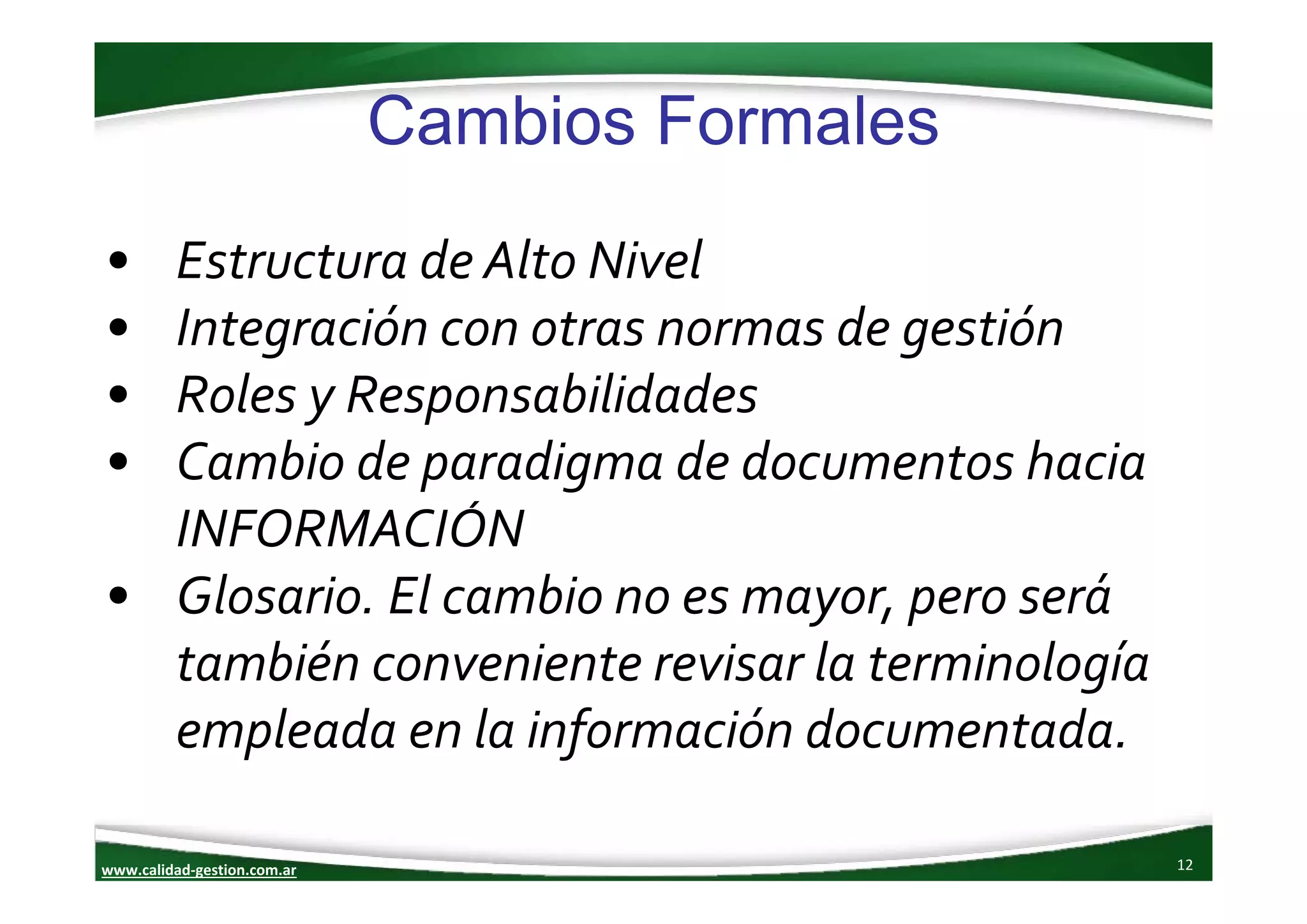 Cambios Formales

• Estructura de Alto Nivel
• Integración con otras normas de gestión
• Roles y Responsabilidades
• Cambio de paradigma de documentos hacia INFORMACIÓN
• Glosario. El cambio no es mayor, pero será también conveniente revisar la terminología empleada en la información documentada.

www.calidad-gestion.com.ar

12